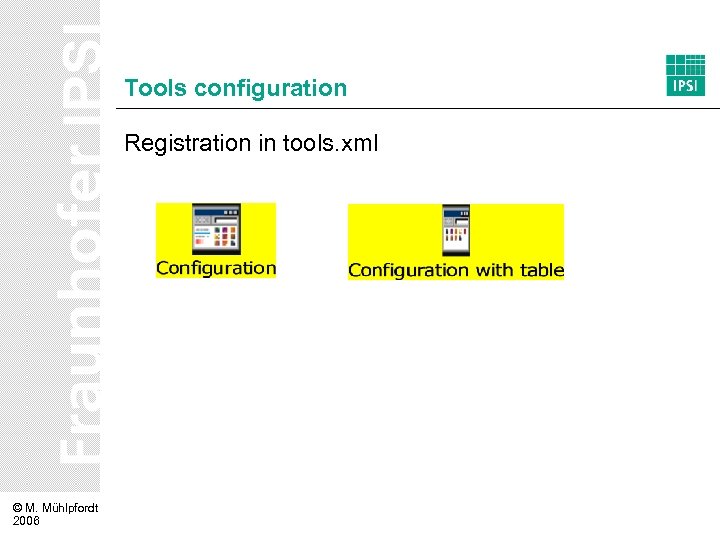 Fraunhofer IPSI

Tools configuration

IPSI

Registration in tools.xml

Configuration

Configuration with table

© M. Mühlpfordt 2006